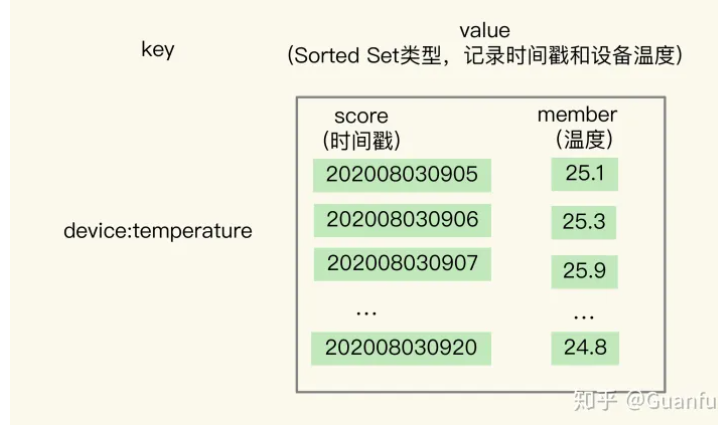 key

value
(Sorted Set类型，记录时间戳和设备温度)

device:temperature

| score (时间戳) | member (温度) |
|---|---|
| 202008030905 | 25.1 |
| 202008030906 | 25.3 |
| 202008030907 | 25.9 |
| ... | ... |
| 202008030920 | 24.8 |

知乎 @Guanfu